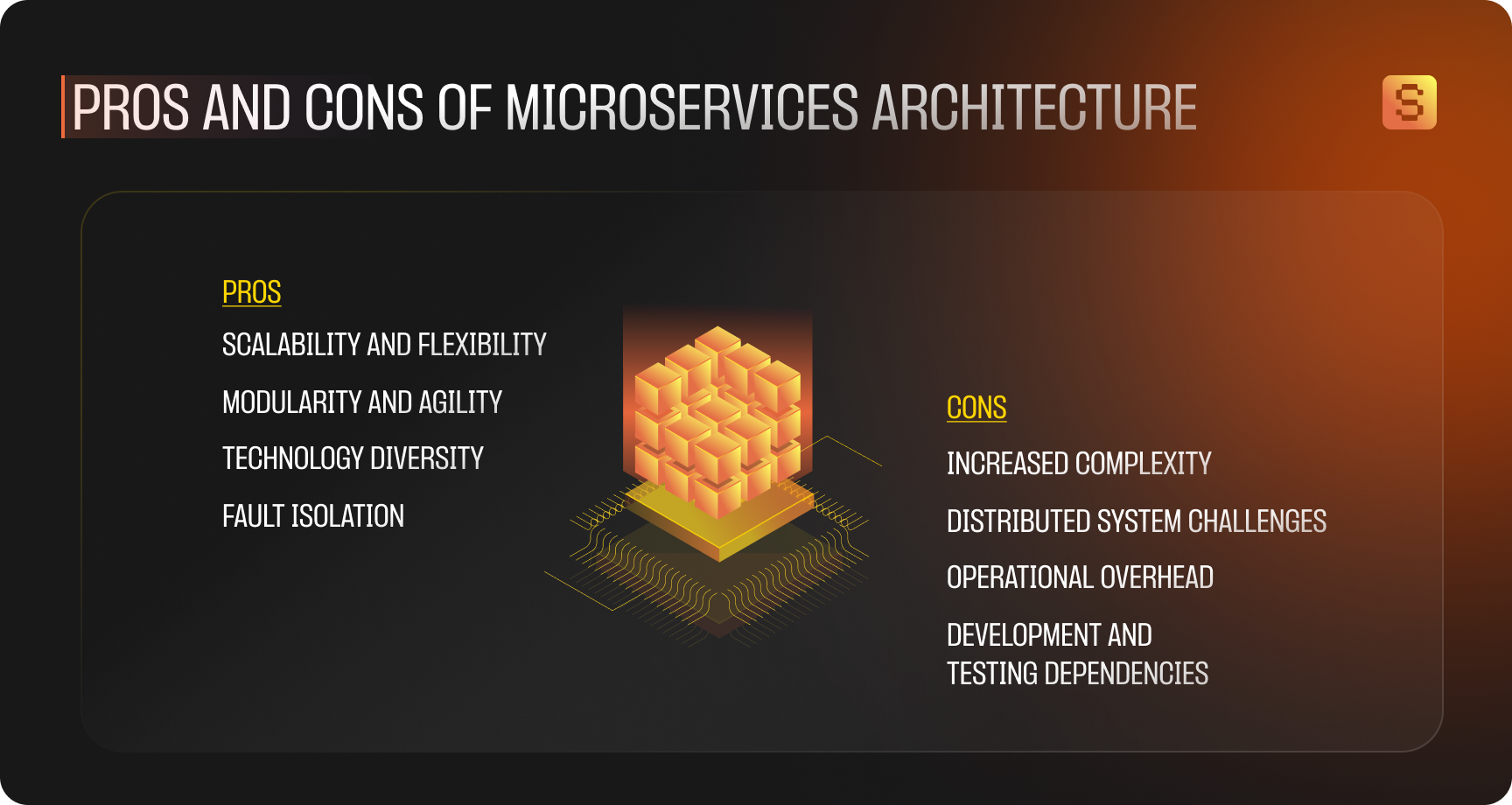 PROS AND CONS OF MICROSERVICES ARCHITECTURE

S

PROS

SCALABILITY AND FLEXIBILITY

MODULARITY AND AGILITY

TECHNOLOGY DIVERSITY

FAULT ISOLATION

CONS

INCREASED COMPLEXITY

DISTRIBUTED SYSTEM CHALLENGES

OPERATIONAL OVERHEAD

DEVELOPMENT AND TESTING DEPENDENCIES